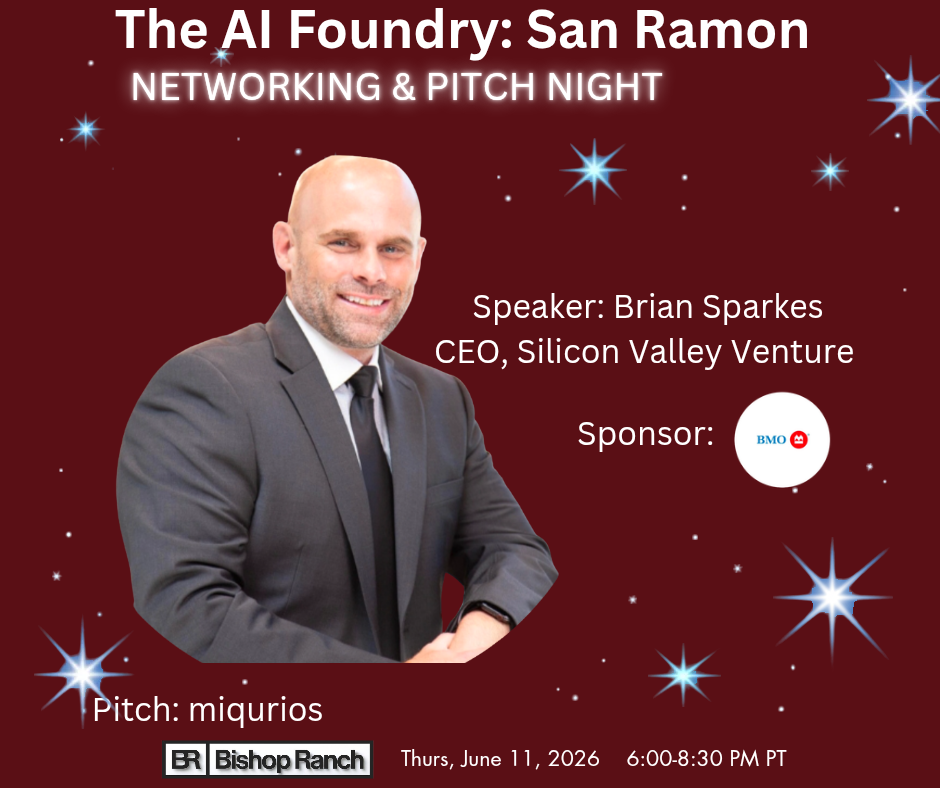 The AI Foundry: San Ramon
NETWORKING & PITCH NIGHT

Speaker: Brian Sparkes
CEO, Silicon Valley Venture

Sponsor: BMO

Pitch: miqurios

BR Bishop Ranch

Thurs, June 11, 2026 6:00-8:30 PM PT